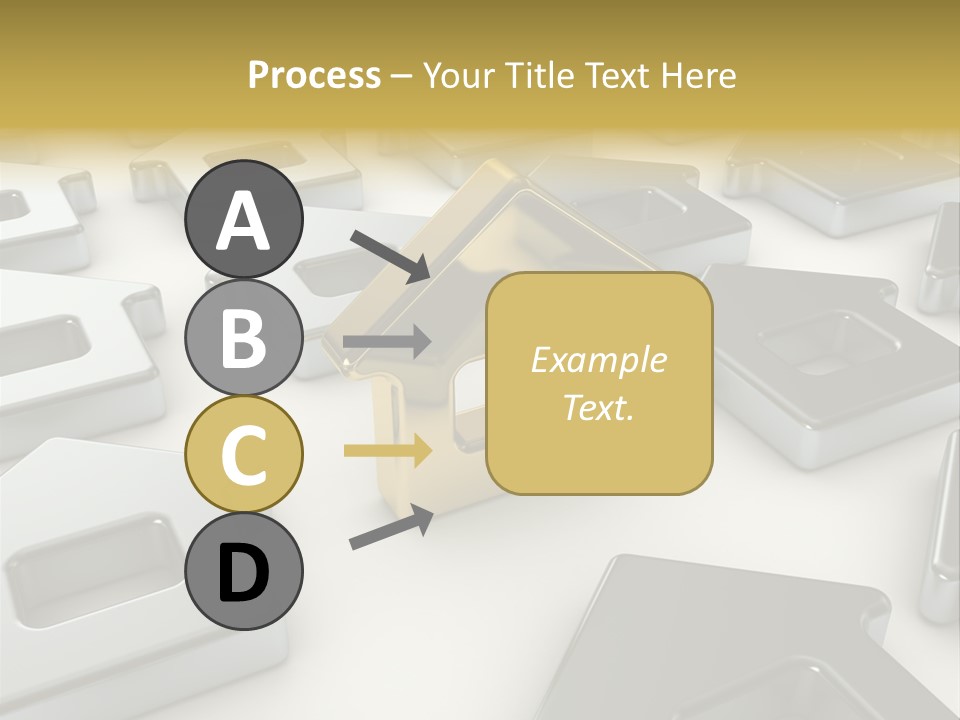 Process – Your Title Text Here

A

B

C

D

Example Text.